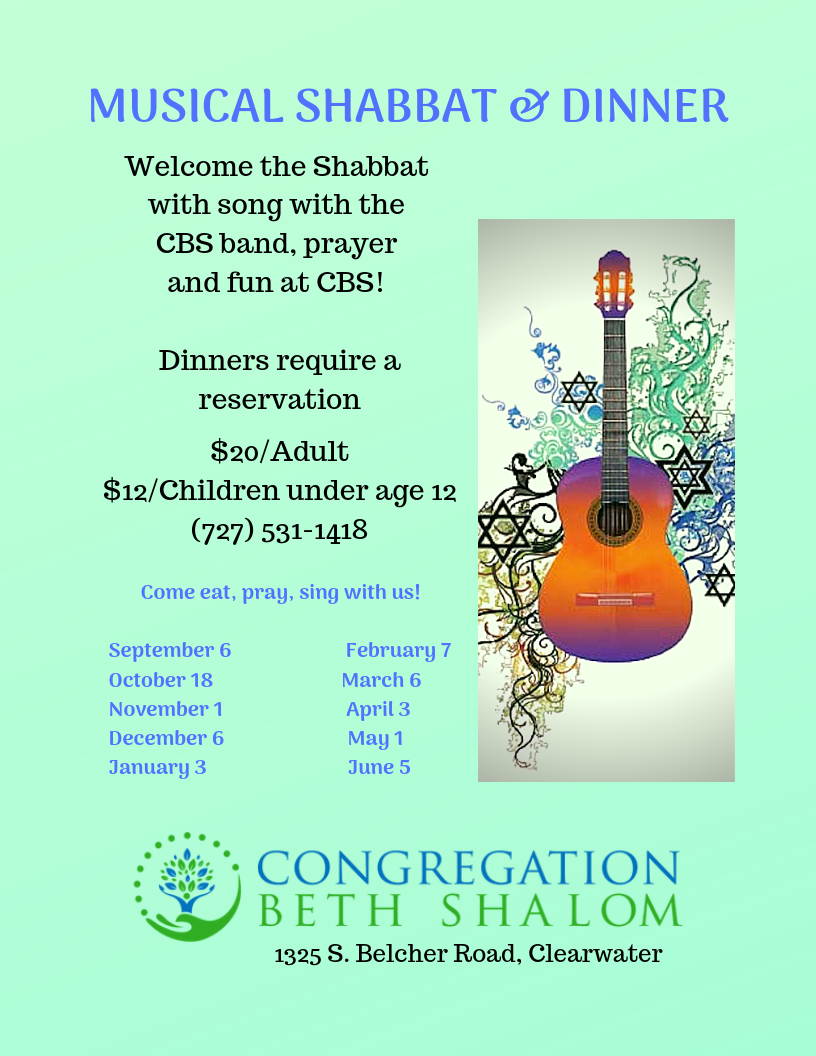 MUSICAL SHABBAT & DINNER

Welcome the Shabbat with song with the CBS band, prayer and fun at CBS!

Dinners require a reservation

$20/Adult
$12/Children under age 12
(727) 531-1418

Come eat, pray, sing with us!

September 6
October 18
November 1
December 6
January 3

February 7
March 6
April 3
May 1
June 5

CONGREGATION
BETH SHALOM
1325 S. Belcher Road, Clearwater